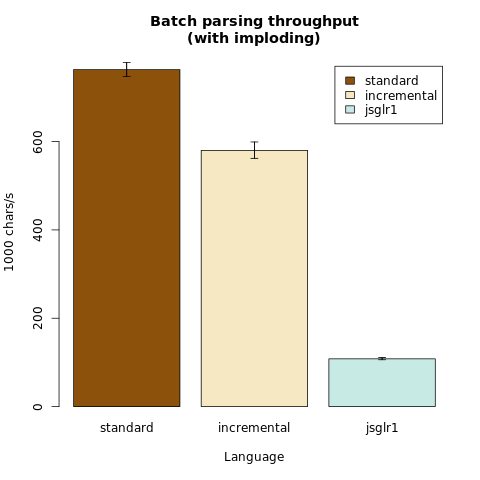 Batch parsing throughput
(with imploding)

standard
incremental
jsglr1

1000 chars/s

0
200
400
600

standard
incremental
jsglr1

Language